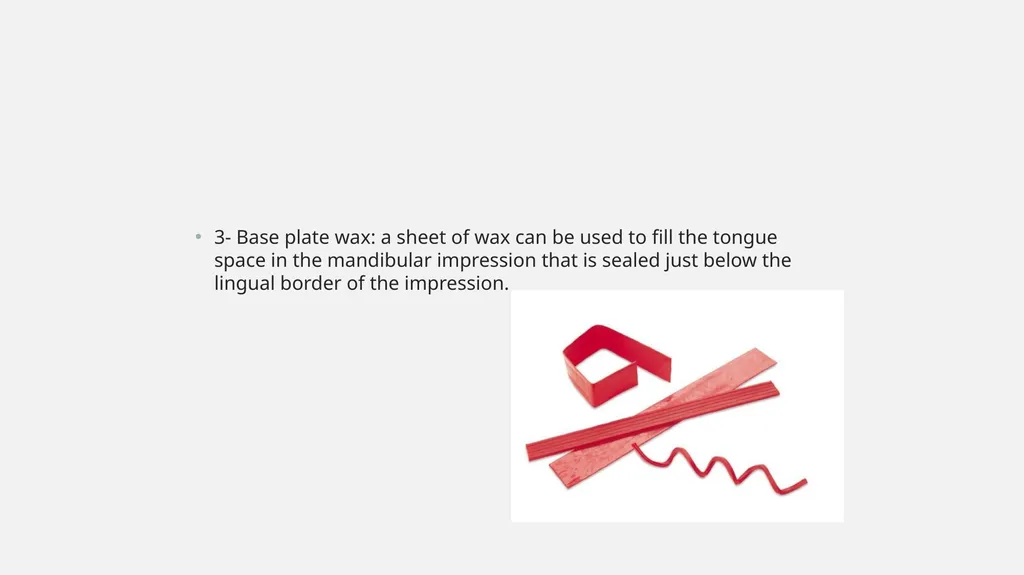 • 3- Base plate wax: a sheet of wax can be used to fill the tongue space in the mandibular impression that is sealed just below the lingual border of the impression.